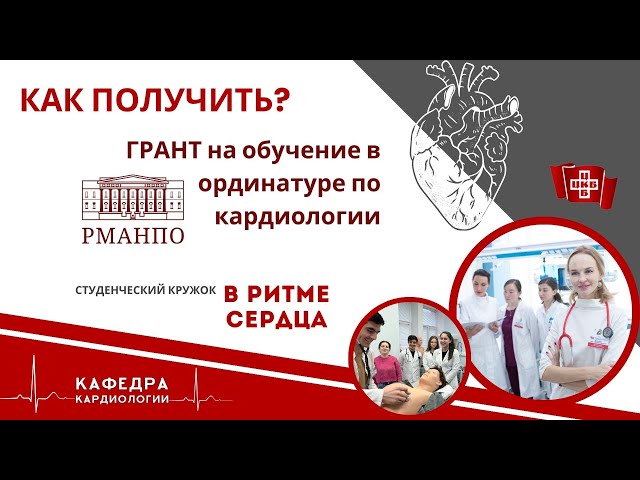 КАК ПОЛУЧИТЬ?

ГРАНТ на обучение в ординатуре по кардиологии

РМАНПО

ЦКБ

СТУДЕНЧЕСКИЙ КРУЖОК В РИТМЕ СЕРДЦА

КАФЕДРА КАРДИОЛОГИИ